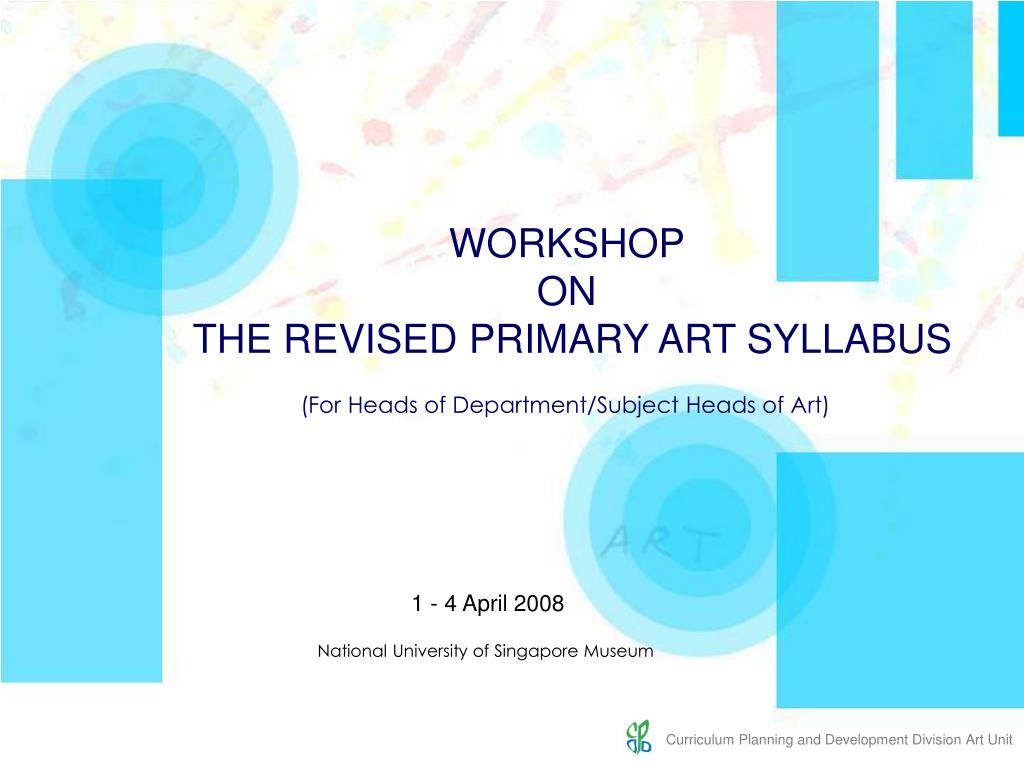 WORKSHOP
ON
THE REVISED PRIMARY ART SYLLABUS

(For Heads of Department/Subject Heads of Art)

ART

1 - 4 April 2008

National University of Singapore Museum

Curriculum Planning and Development Division Art Unit